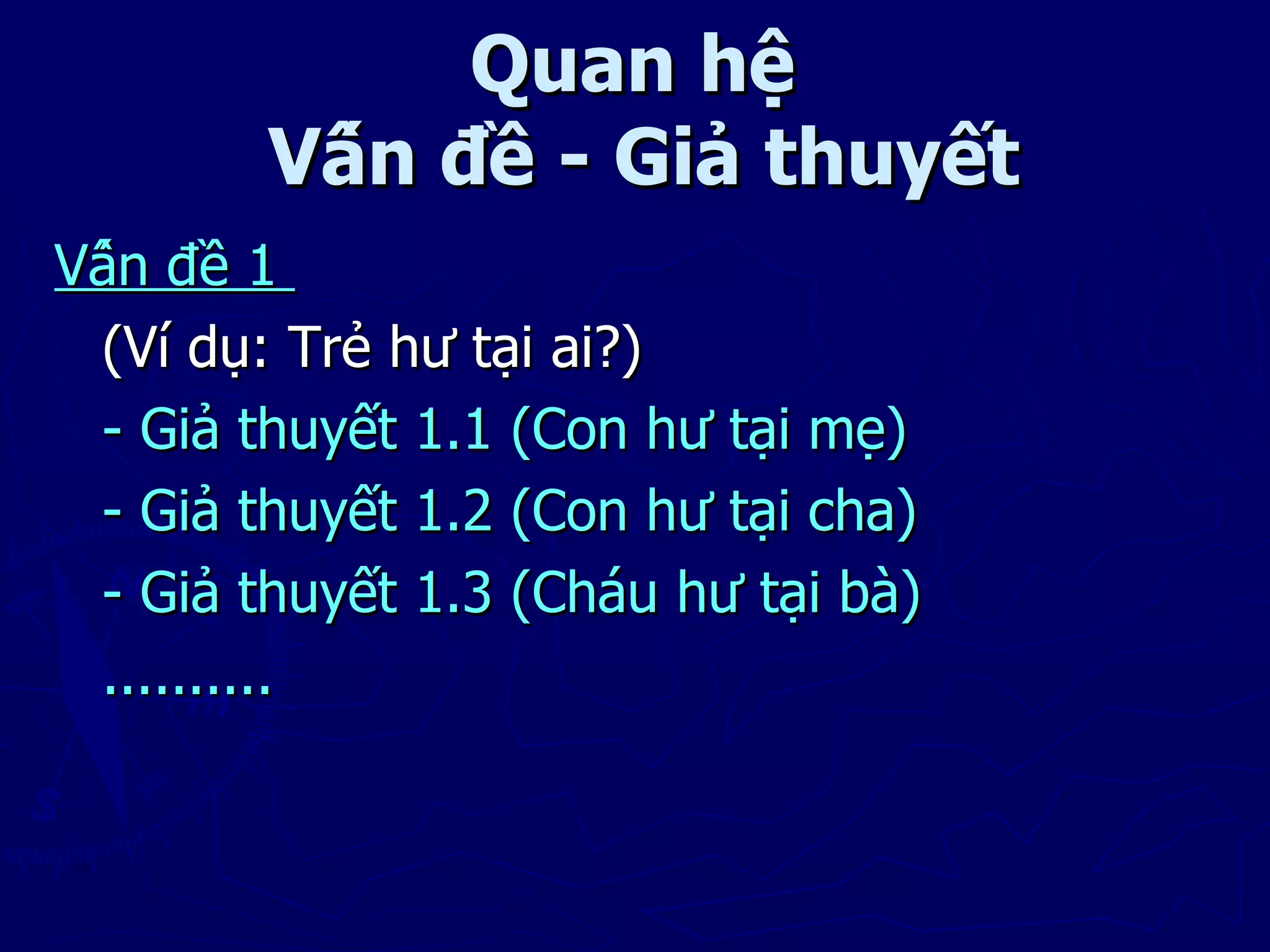 Quan hệ
Vấn đề - Giả thuyết

Vấn đề 1

(Ví dụ: Trẻ hư tại ai?)

- Giả thuyết 1.1 (Con hư tại mẹ)

- Giả thuyết 1.2 (Con hư tại cha)

- Giả thuyết 1.3 (Cháu hư tại bà)

..........